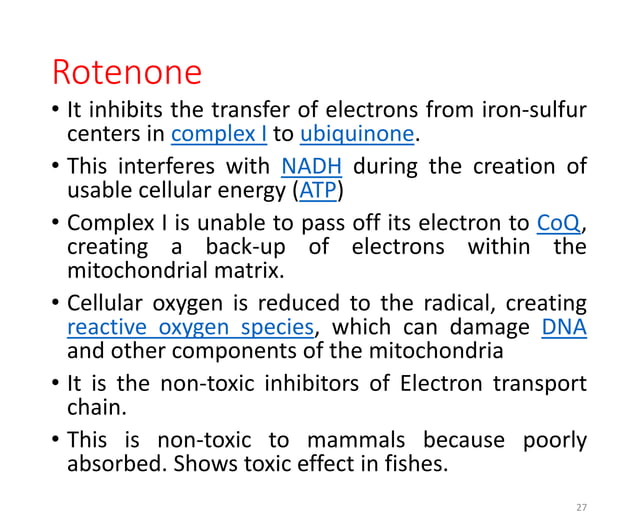 Rotenone

• It inhibits the transfer of electrons from iron-sulfur centers in complex I to ubiquinone.

• This interferes with NADH during the creation of usable cellular energy (ATP)

• Complex I is unable to pass off its electron to CoQ, creating a back-up of electrons within the mitochondrial matrix.

• Cellular oxygen is reduced to the radical, creating reactive oxygen species, which can damage DNA and other components of the mitochondria

• It is the non-toxic inhibitors of Electron transport chain.

• This is non-toxic to mammals because poorly absorbed. Shows toxic effect in fishes.

27